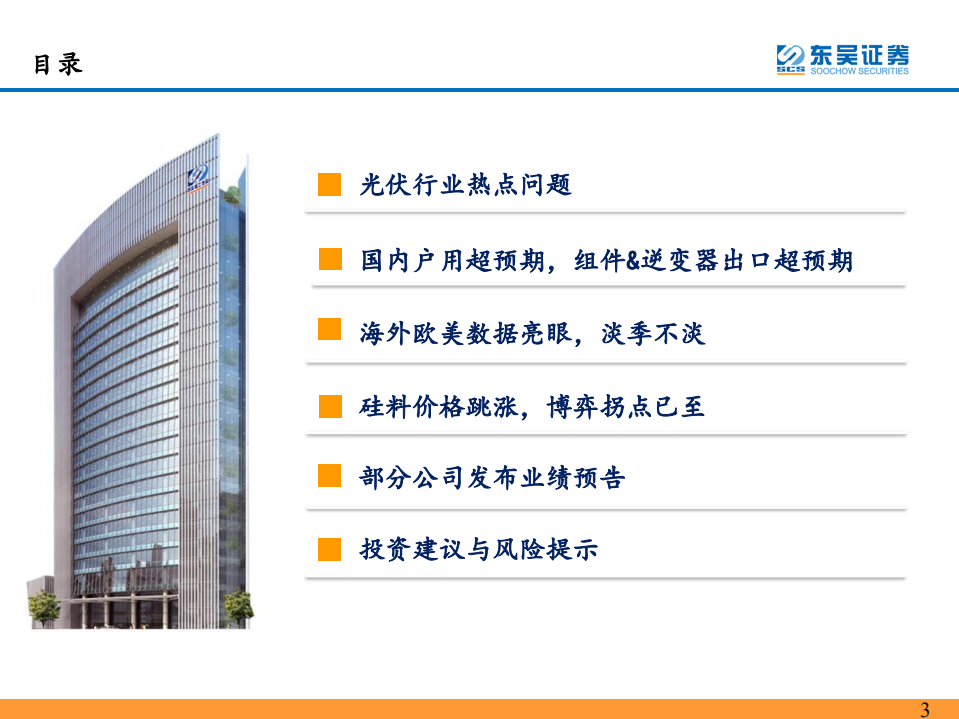 目录

SCS 东吴证券
SOOCHOW SECURITIES

光伏行业热点问题

国内户用超预期，组件&逆变器出口超预期

海外欧美数据亮眼，淡季不淡

硅料价格跳涨，博弈拐点已至

部分公司发布业绩预告

投资建议与风险提示

3